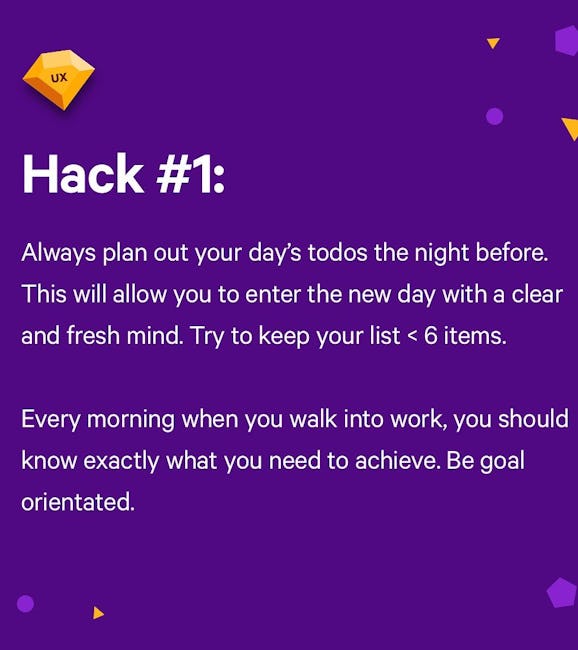 UX

Hack #1:

Always plan out your day's todos the night before. This will allow you to enter the new day with a clear and fresh mind. Try to keep your list < 6 items.

Every morning when you walk into work, you should know exactly what you need to achieve. Be goal orientated.